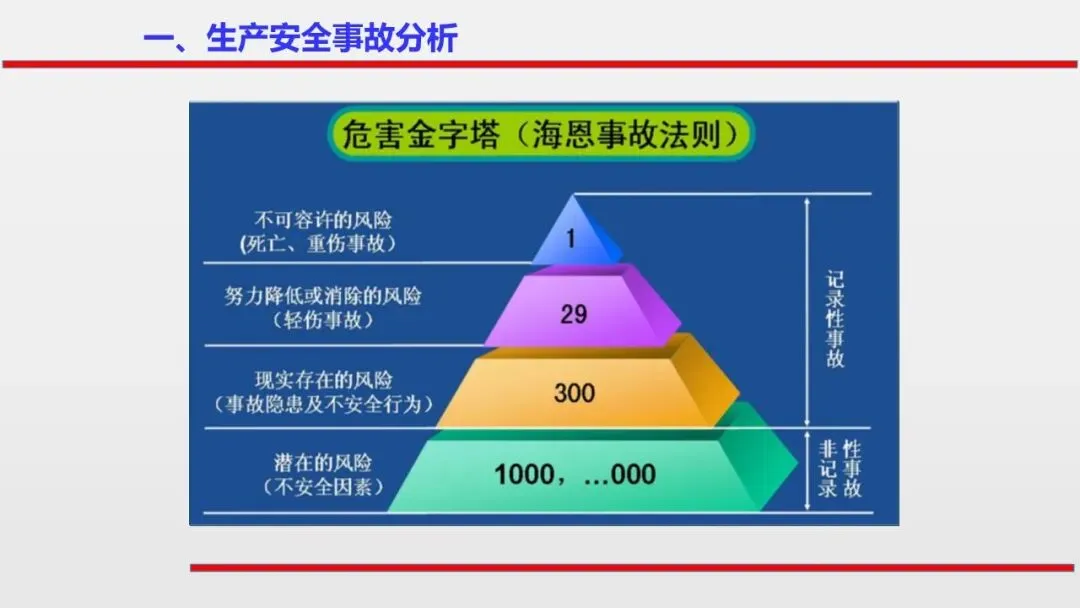 一、生产安全事故分析

危害金字塔（海恩事故法则）

不可容许的风险
(死亡、重伤事故)

1

努力降低或消除的风险
（轻伤事故）

29

现实存在的风险
（事故隐患及不安全行为）

300

潜在的风险
（不安全因素）

1000，…000

记录性事故

非记录性事故